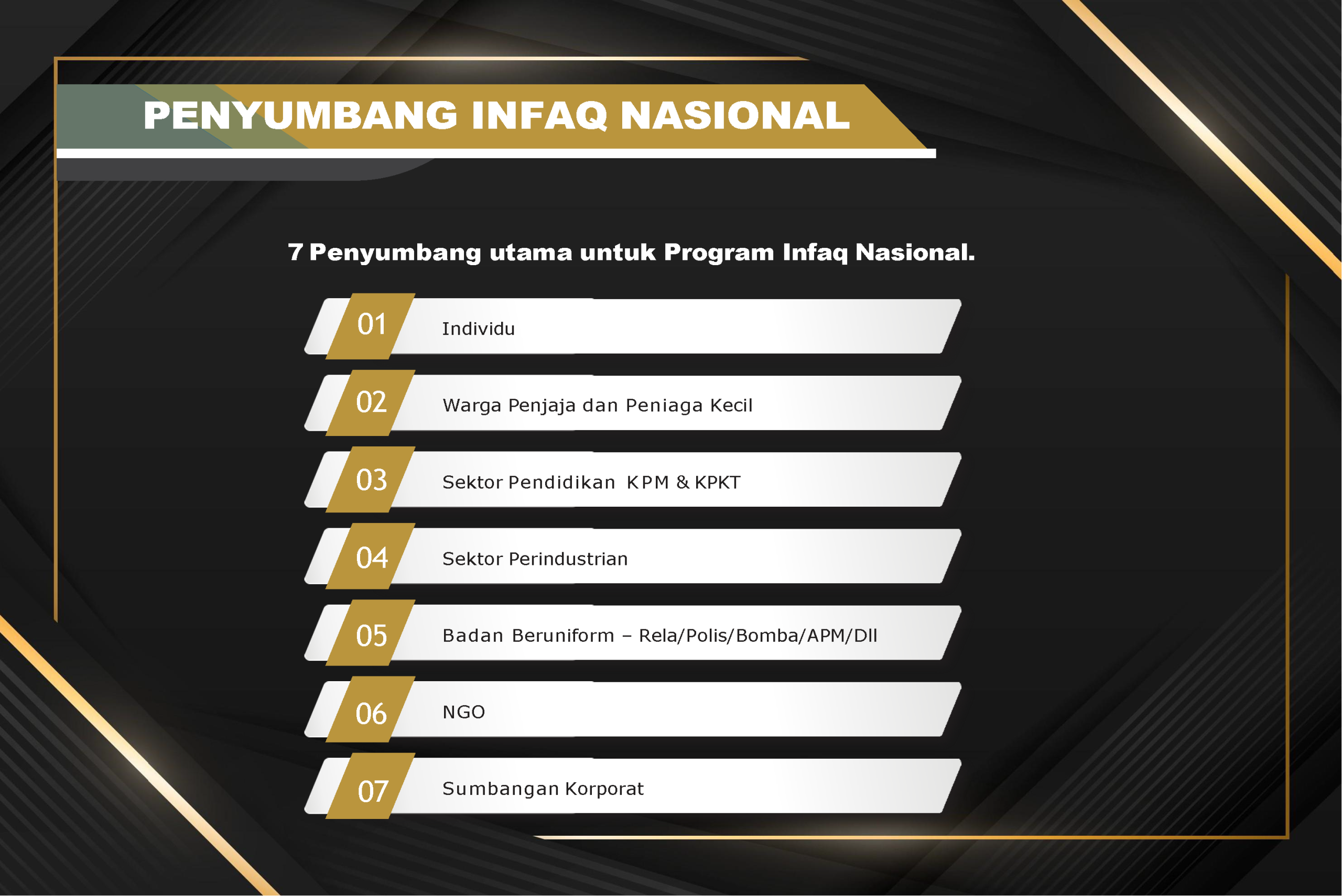 PENYUMBANG INFAQ NASIONAL

7 Penyumbang utama untuk Program Infaq Nasional.

01 Individu

02 Warga Penjaja dan Peniaga Kecil

03 Sektor Pendidikan KPM & KPKT

04 Sektor Perindustrian

05 Badan Beruniform – Rela/Polis/Bomba/APM/Dll

06 NGO

07 Sumbangan Korporat